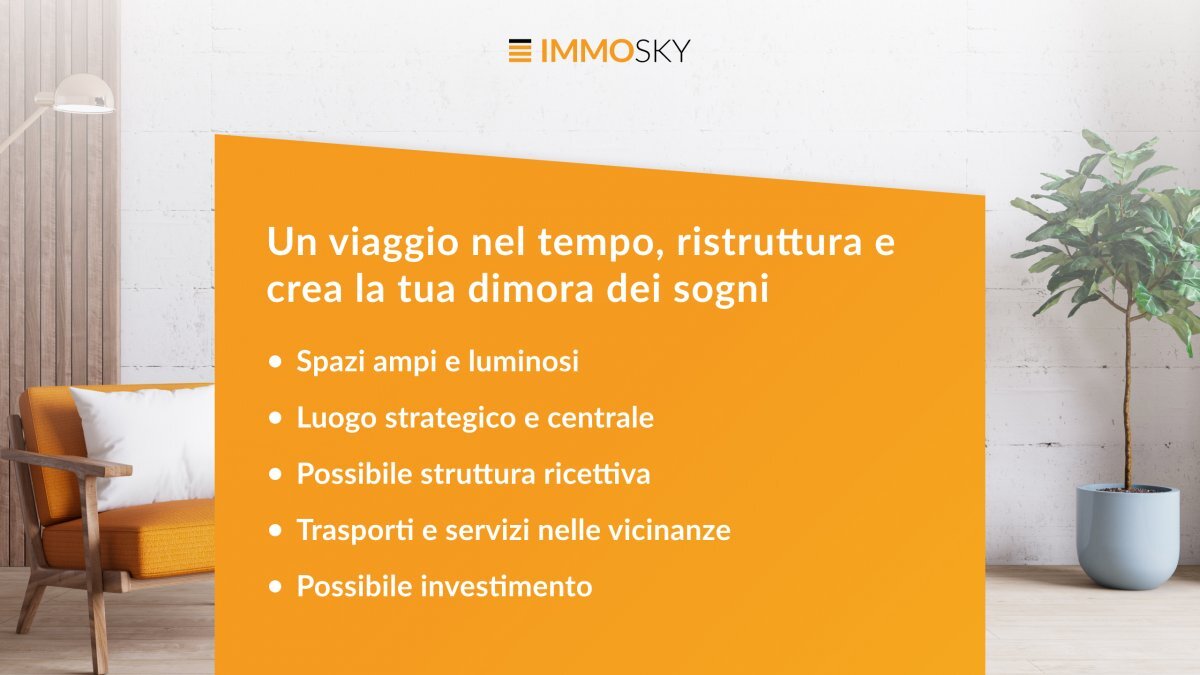 IMMOSKY

Un viaggio nel tempo, ristruttura e crea la tua dimora dei sogni

• Spazi ampi e luminosi
• Luogo strategico e centrale
• Possibile struttura ricettiva
• Trasporti e servizi nelle vicinanze
• Possibile investimento